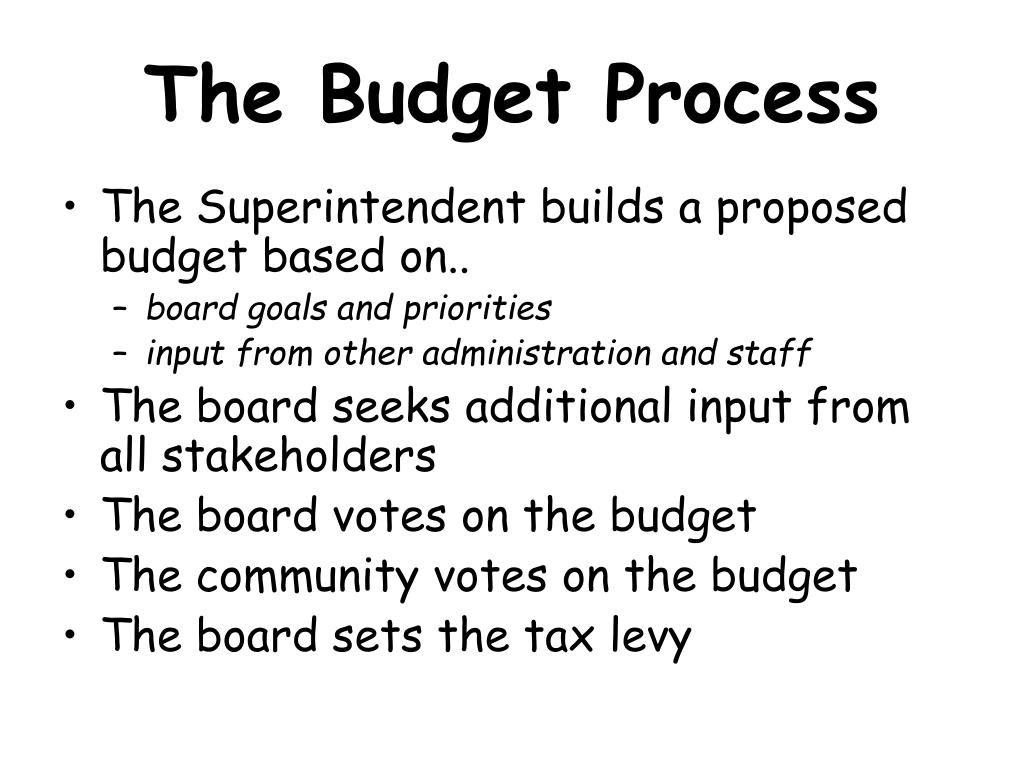 The Budget Process

• The Superintendent builds a proposed budget based on..
  – board goals and priorities
  – input from other administration and staff
• The board seeks additional input from all stakeholders
• The board votes on the budget
• The community votes on the budget
• The board sets the tax levy